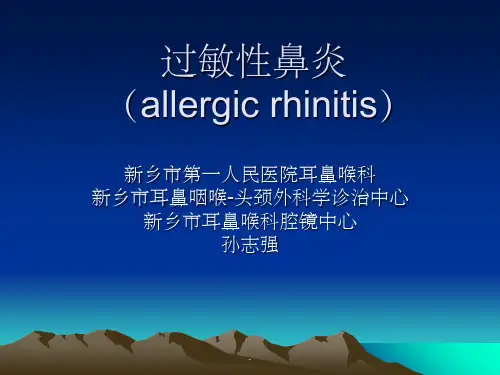 过敏性鼻炎
（allergic rhinitis）

新乡市第一人民医院耳鼻喉科
新乡市耳鼻咽喉-头颈外科学诊治中心
新乡市耳鼻喉科腔镜中心
孙志强